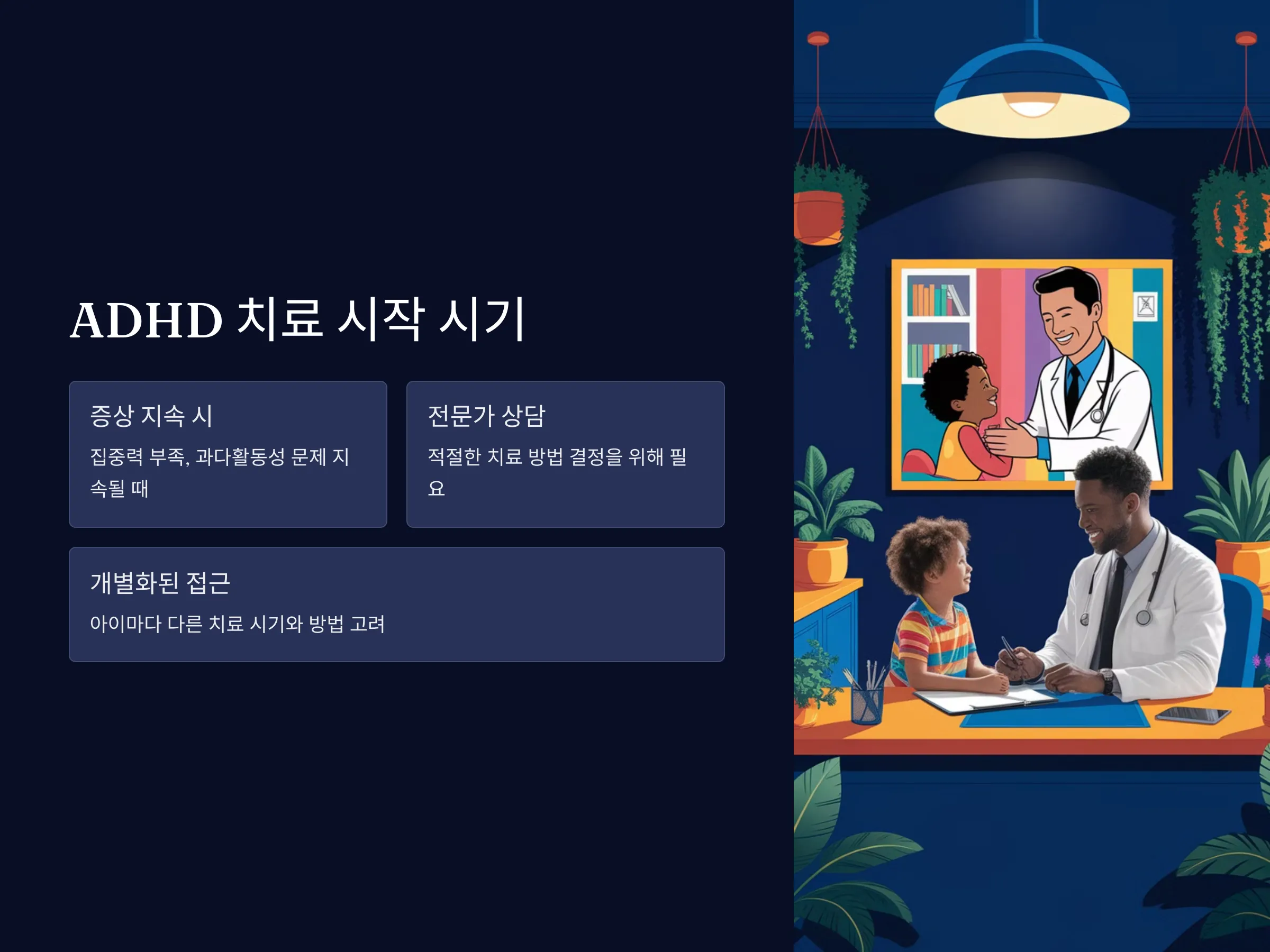 ADHD 치료 시작 시기

증상 지속 시

집중력 부족, 과다활동성 문제 지속될 때

전문가 상담

적절한 치료 방법 결정을 위해 필요

개별화된 접근

아이마다 다른 치료 시기와 방법 고려